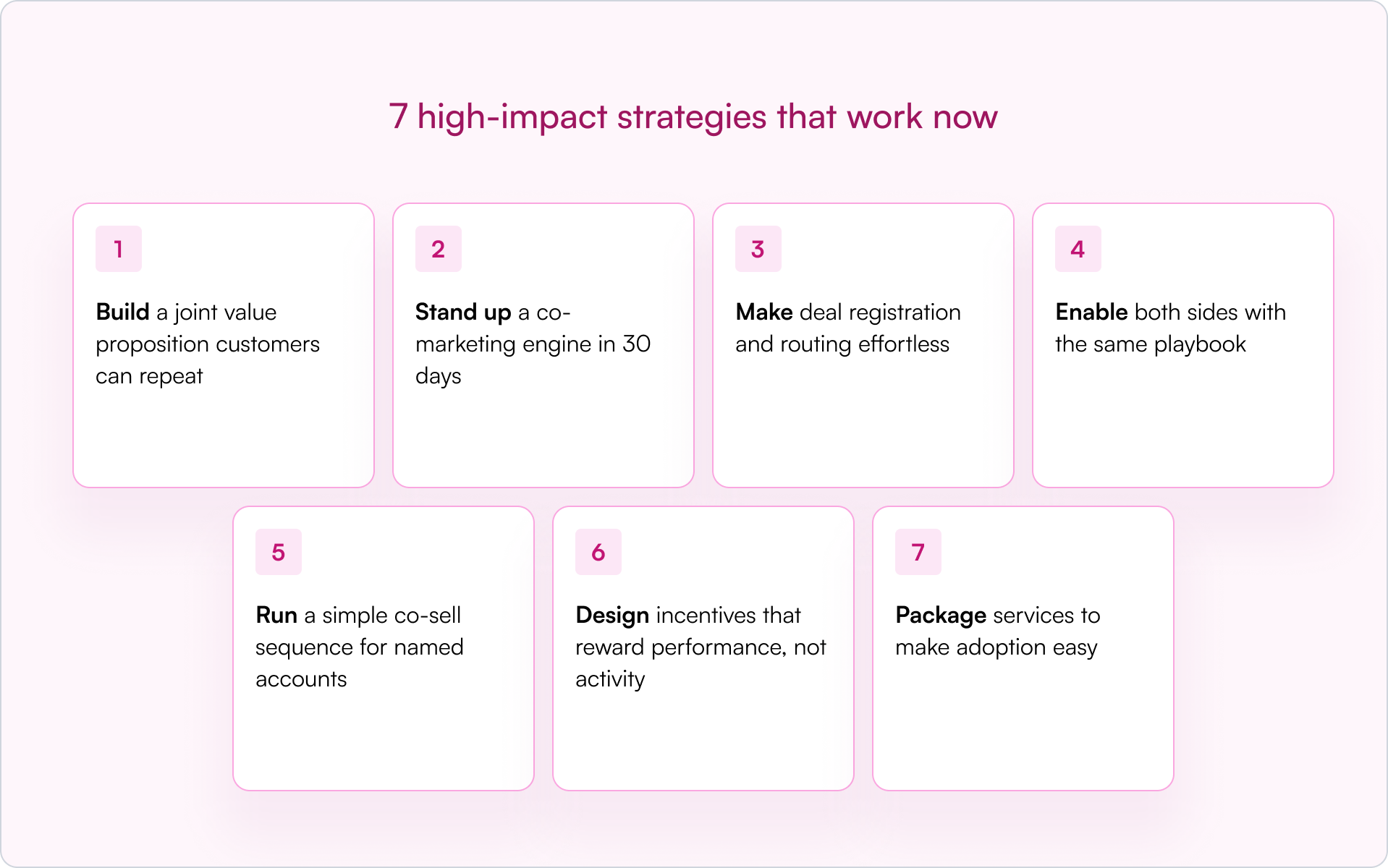 7 high-impact strategies that work now

1

Build a joint value proposition customers can repeat

2

Stand up a co-marketing engine in 30 days

3

Make deal registration and routing effortless

4

Enable both sides with the same playbook

5

Run a simple co-sell sequence for named accounts

6

Design incentives that reward performance, not activity

7

Package services to make adoption easy